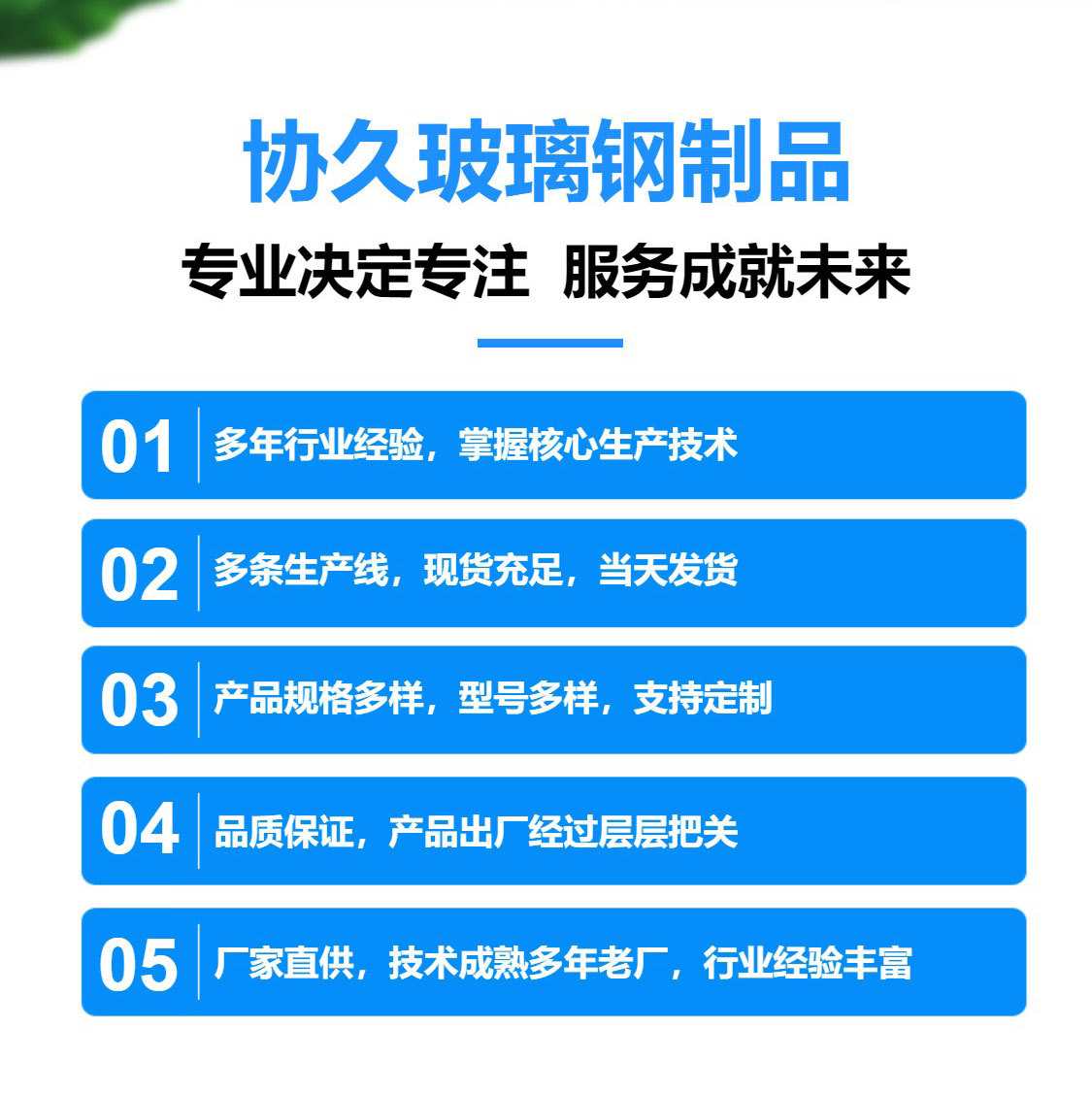 协久玻璃钢制品

专业决定专注 服务成就未来

01 多年行业经验，掌握核心生产技术

02 多条生产线，现货充足，当天发货

03 产品规格多样，型号多样，支持定制

04 品质保证，产品出厂经过层层把关

05 厂家直供，技术成熟多年老厂，行业经验丰富